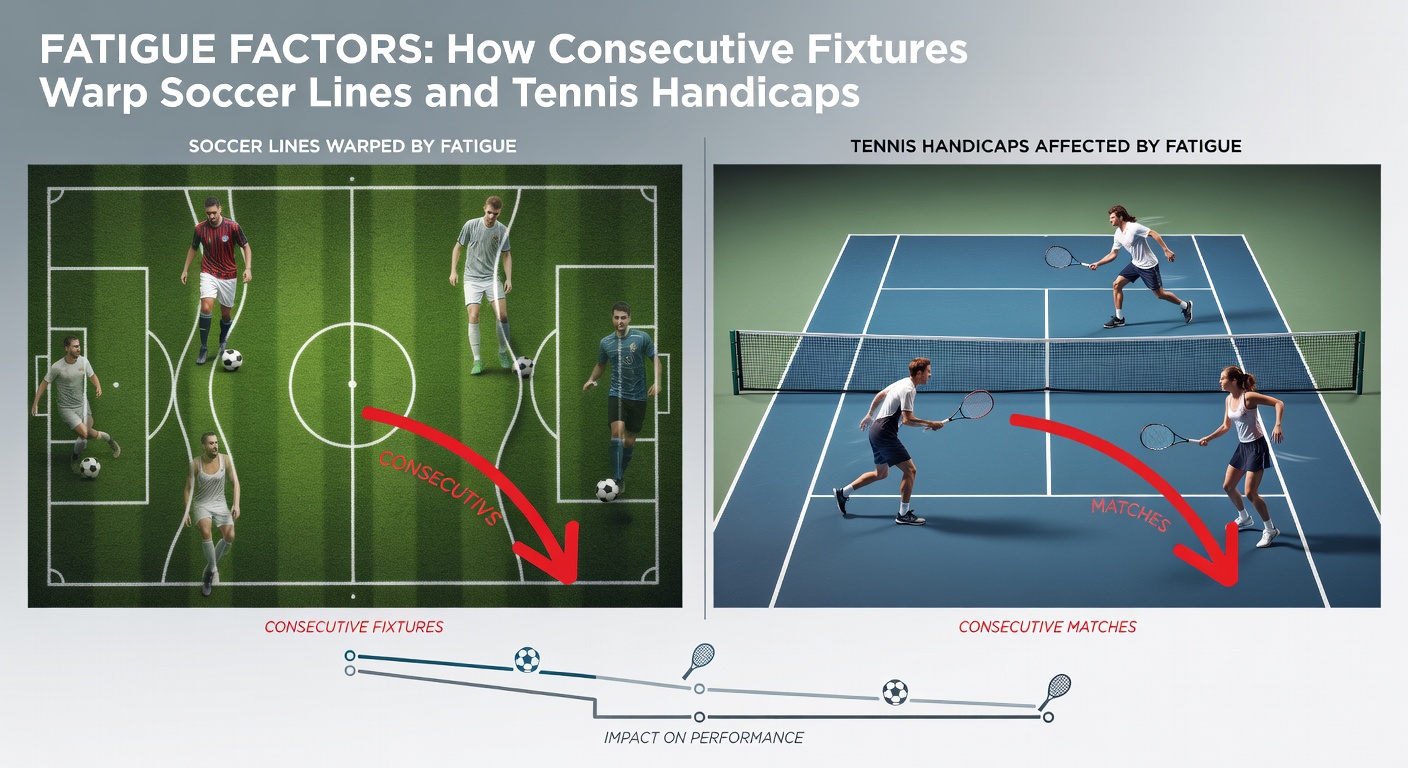 FATIGUE FACTORS: How Consecutive Fixtures Warp Soccer Lines and Tennis Handicaps

SOCCER LINES WARPED BY FATIGUE

CONSECUTIVS

CONSECUTIVE FIXTURES

TENNIS HANDICAPS AFFECTED BY FATIGUE

MATCHES

CONSECUTIVE MATCHES

IMPACT ON PERFORMANCE